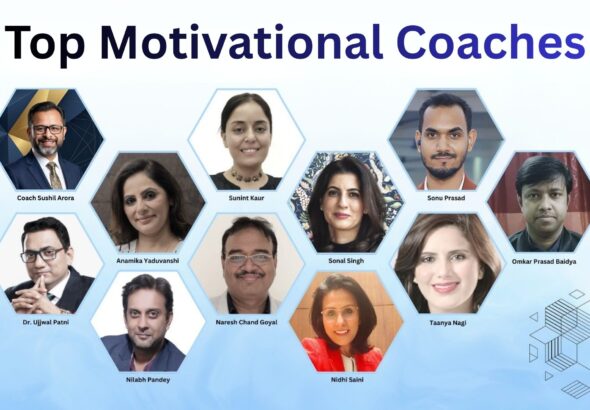 Top Motivational Coaches

Coach Sushil Arora

Sunint Kaur

Sonu Prasad

Anamika Yaduvanshi

Sonal Singh

Omkar Prasad Baidya

Dr. Ujjwal Patni

Naresh Chand Goyal

Taanya Nagi

Nilabh Pandey

Nidhi Saini